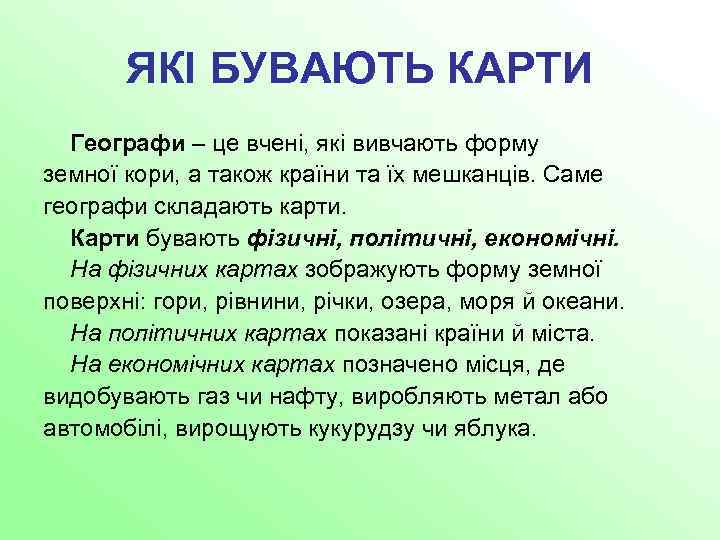 ЯКІ БУВАЮТЬ КАРТИ

Географи – це вчені, які вивчають форму земної кори, а також країни та їх мешканців. Саме географи складають карти.

Карти бувають фізичні, політичні, економічні.

На фізичних картах зображують форму земної поверхні: гори, рівнини, річки, озера, моря й океани.

На політичних картах показані країни й міста.

На економічних картах позначено місця, де видобувають газ чи нафту, виробляють метал або автомобілі, вирощують кукурудзу чи яблука.